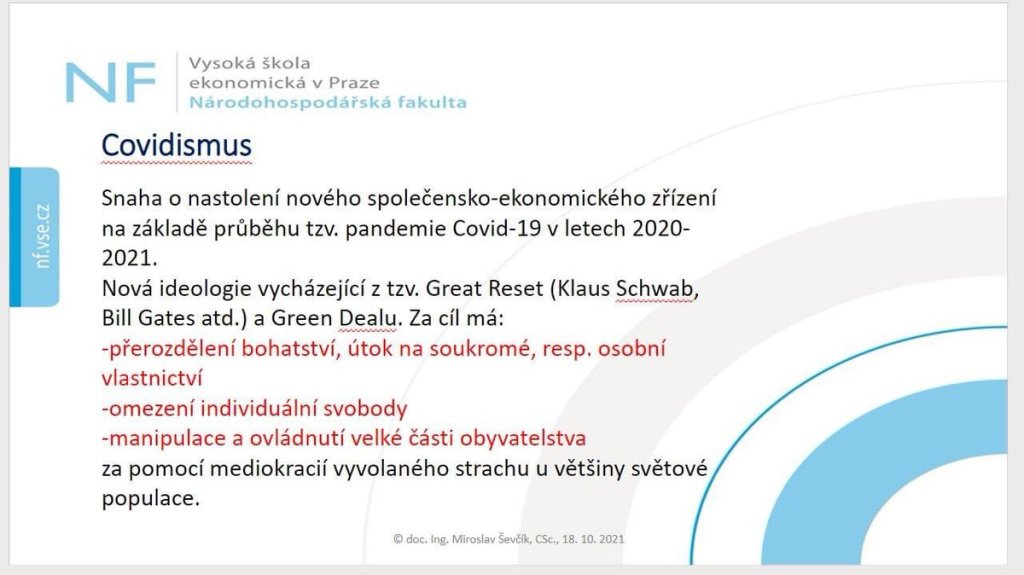 NF Vysoká škola ekonomická v Praze
Národohospodářská fakulta

nf.vse.cz

Covidismus

Snaha o nastolení nového společensko-ekonomického zřízení na základě průběhu tzv. pandemie Covid-19 v letech 2020-2021.
Nová ideologie vycházející z tzv. Great Reset (Klaus Schwab, Bill Gates atd.) a Green Dealu. Za cíl má:
-přerozdělení bohatství, útok na soukromé, resp. osobní vlastnictví
-omezení individuální svobody
-manipulace a ovládnutí velké části obyvatelstva
za pomocí mediokracií vyvolaného strachu u většiny světové populace.

© doc. Ing. Miroslav Ševčík, CSc., 18. 10. 2021